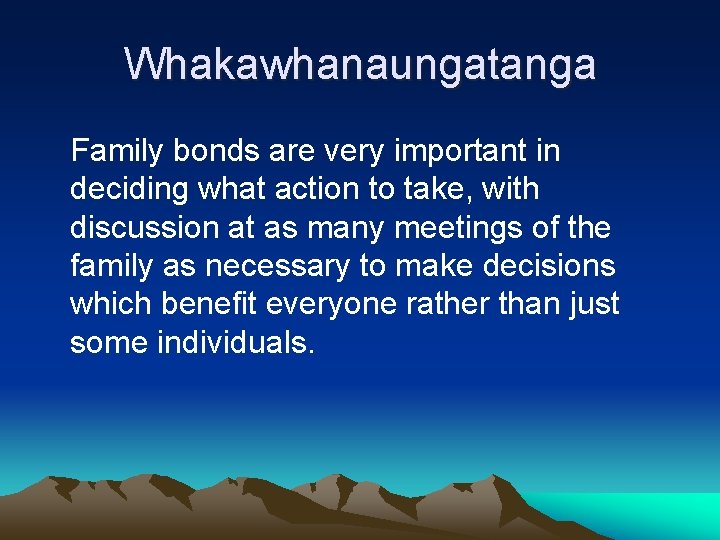 Whakawhanaungatanga

Family bonds are very important in deciding what action to take, with discussion at as many meetings of the family as necessary to make decisions which benefit everyone rather than just some individuals.